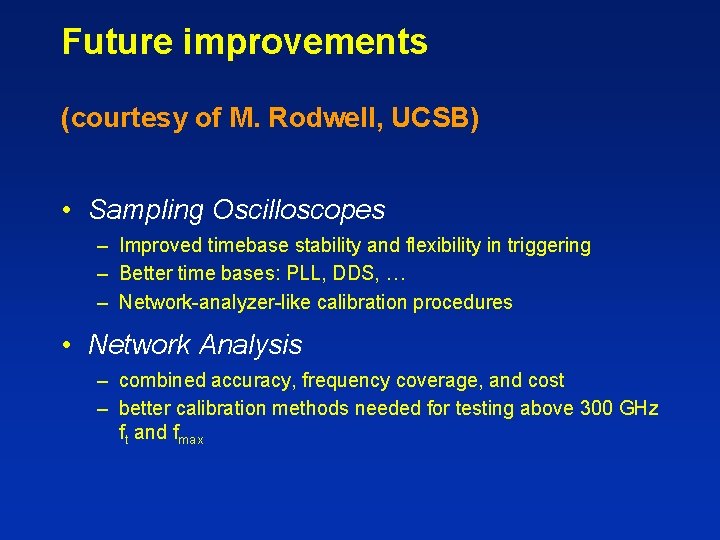 Future improvements

(courtesy of M. Rodwell, UCSB)

• Sampling Oscilloscopes
– Improved timebase stability and flexibility in triggering
– Better time bases: PLL, DDS, …
– Network-analyzer-like calibration procedures

• Network Analysis
– combined accuracy, frequency coverage, and cost
– better calibration methods needed for testing above 300 GHz $f_t$ and $f_{max}$